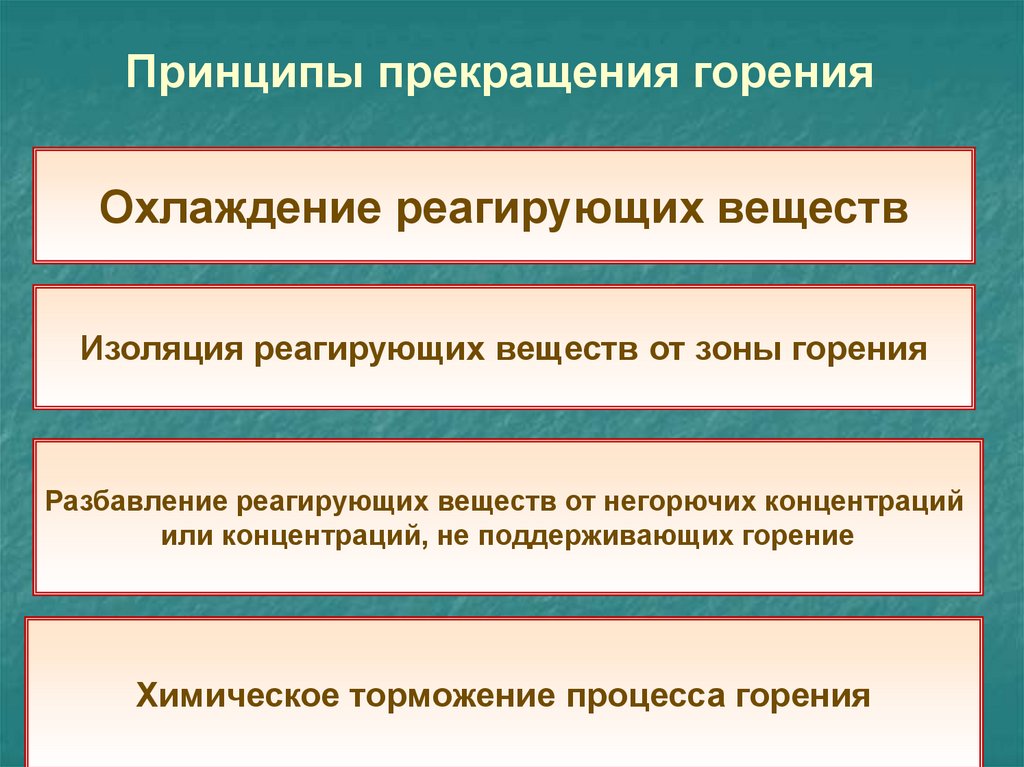 Принципы прекращения горения

Охлаждение реагирующих веществ

Изоляция реагирующих веществ от зоны горения

Разбавление реагирующих веществ от негорючих концентраций или концентраций, не поддерживающих горение

Химическое торможение процесса горения